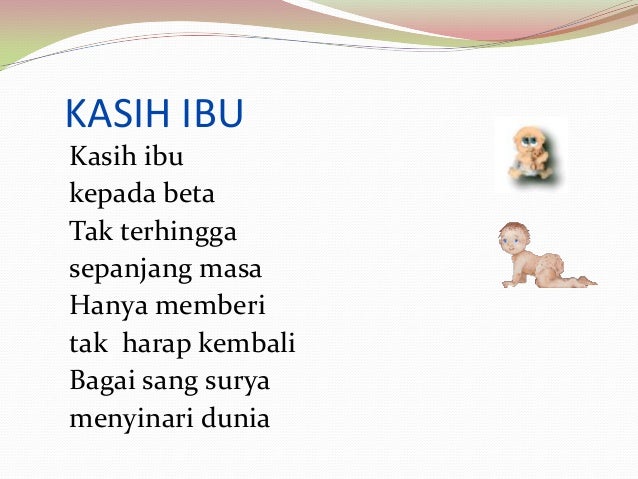 KASIH IBU

Kasih ibu
kepada beta
Tak terhingga
sepanjang masa
Hanya memberi
tak harap kembali
Bagai sang surya
menyinari dunia